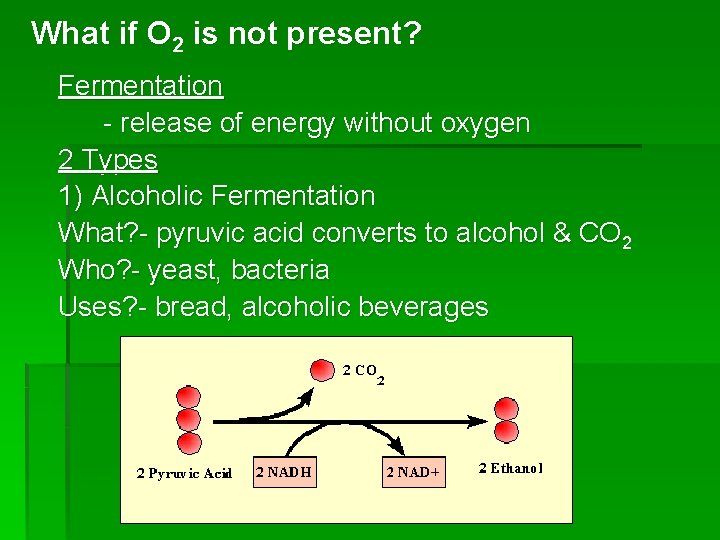 What if $O_2$ is not present?

Fermentation

- release of energy without oxygen

2 Types

1) Alcoholic Fermentation

What?- pyruvic acid converts to alcohol & $CO_2$

Who?- yeast, bacteria

Uses?- bread, alcoholic beverages

2 $CO_2$

2 Pyruvic Acid

2 NADH

2 NAD+

2 Ethanol